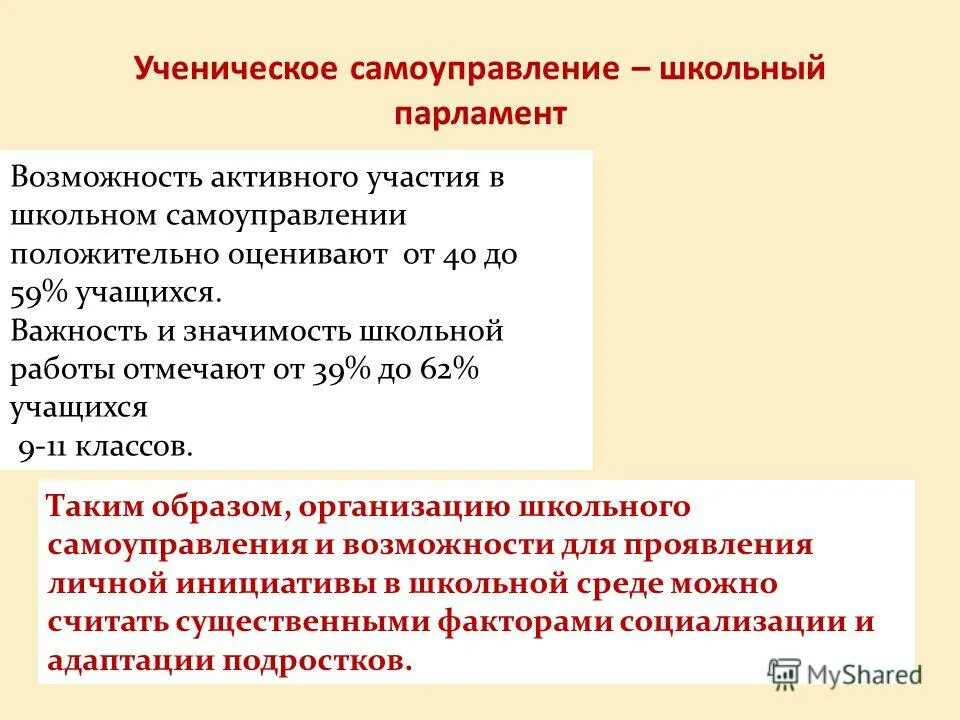 Ученическое самоуправление – школьный парламент

Возможность активного участия в школьном самоуправлении положительно оценивают от 40 до 59% учащихся.
Важность и значимость школьной работы отмечают от 39% до 62% учащихся
9-11 классов.

Таким образом, организацию школьного самоуправления и возможности для проявления личной инициативы в школьной среде можно считать существенными факторами социализации и адаптации подростков.

MyShared